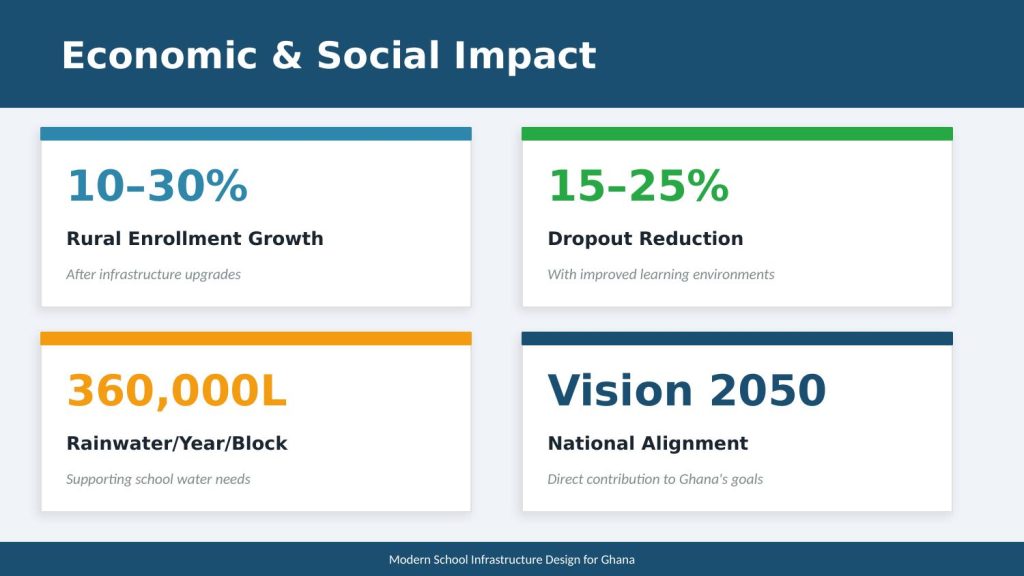 Economic & Social Impact

10–30%

Rural Enrollment Growth

After infrastructure upgrades

15–25%

Dropout Reduction

With improved learning environments

360,000L

Rainwater/Year/Block

Supporting school water needs

Vision 2050

National Alignment

Direct contribution to Ghana's goals

Modern School Infrastructure Design for Ghana